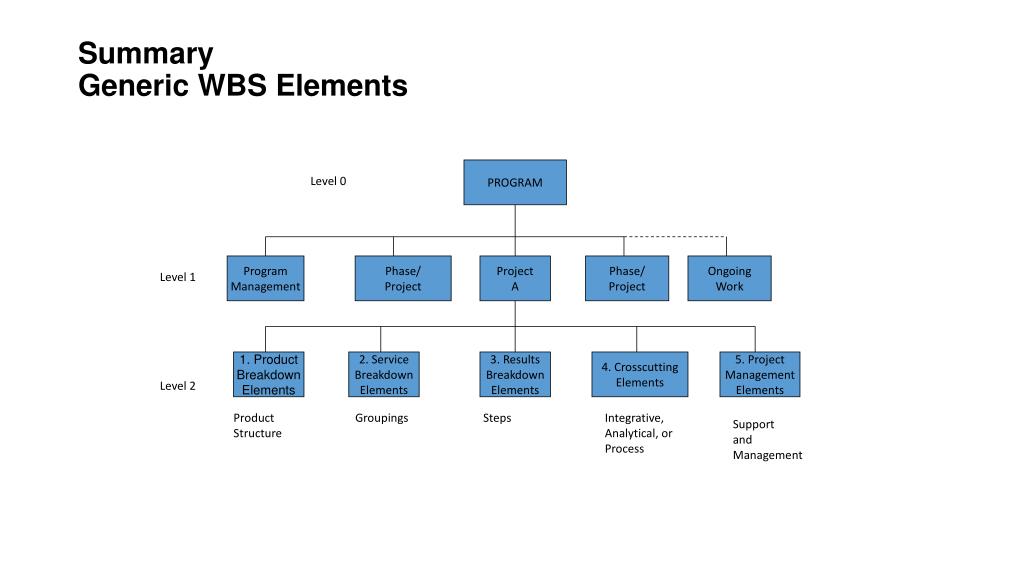 Summary
Generic WBS Elements

Level 0

PROGRAM

Level 1

Program Management

Phase/ Project

Project A

Phase/ Project

Ongoing Work

Level 2

1. Product Breakdown Elements

2. Service Breakdown Elements

3. Results Breakdown Elements

4. Crosscutting Elements

5. Project Management Elements

Product Structure

Groupings

Steps

Integrative, Analytical, or Process

Support and Management